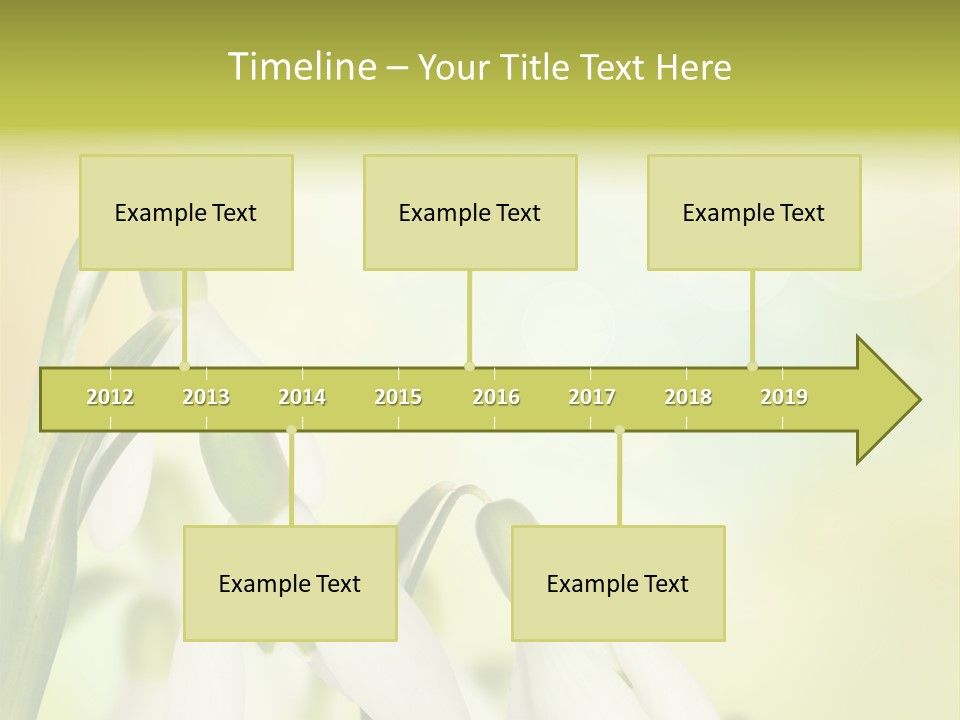 Timeline – Your Title Text Here

Example Text

Example Text

Example Text

2012 2013 2014 2015 2016 2017 2018 2019

Example Text

Example Text